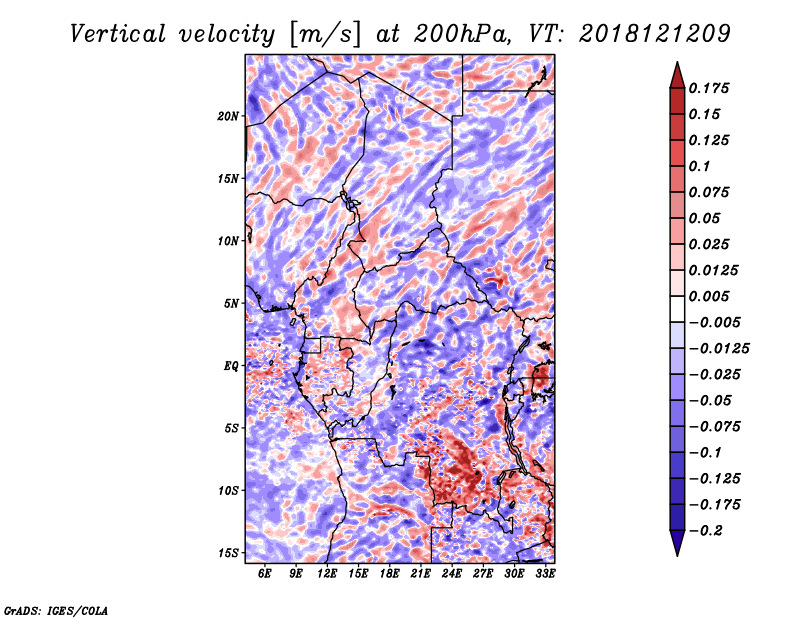 Vertical velocity [m/s] at 200hPa, VT: 2018121209

20N
15N
10N
5N
EQ
5S
10S
15S

6E 9E 12E 15E 18E 21E 24E 27E 30E 33E

0.175
0.15
0.125
0.1
0.075
0.05
0.025
0.0125
0.005
-0.005
-0.0125
-0.025
-0.05
-0.075
-0.1
-0.125
-0.175
-0.2

GrADS: IGES/COLA